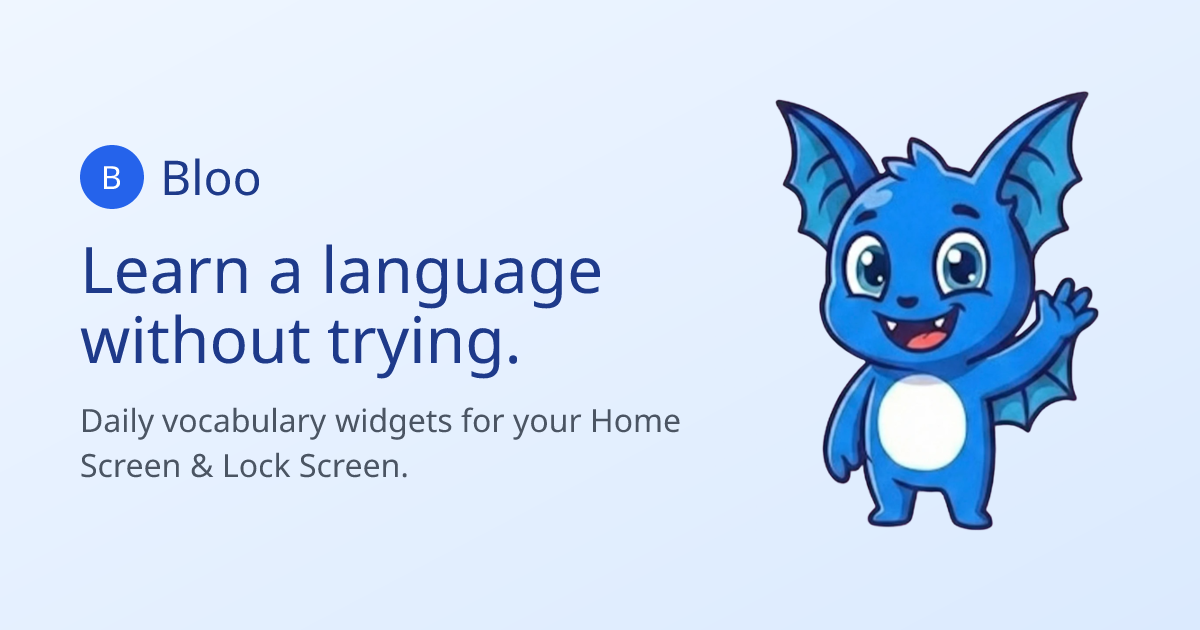 B Bloo

Learn a language without trying.

Daily vocabulary widgets for your Home Screen & Lock Screen.